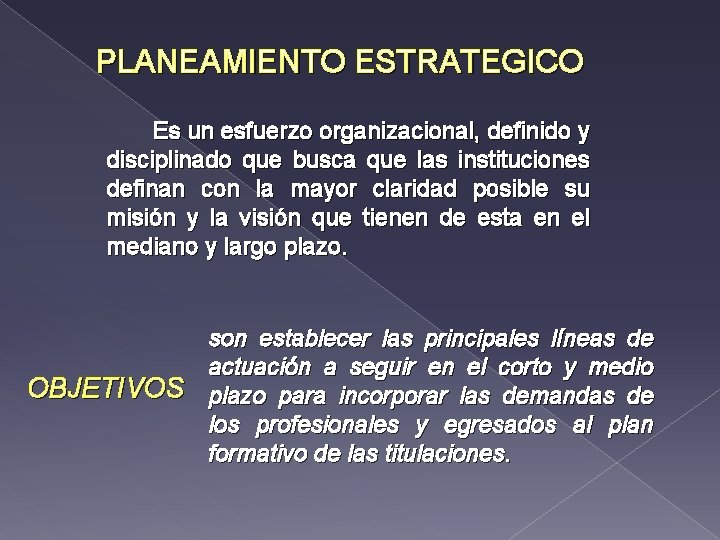 PLANEAMIENTO ESTRATEGICO

Es un esfuerzo organizacional, definido y disciplinado que busca que las instituciones definan con la mayor claridad posible su misión y la visión que tienen de esta en el mediano y largo plazo.

OBJETIVOS

son establecer las principales líneas de actuación a seguir en el corto y medio plazo para incorporar las demandas de los profesionales y egresados al plan formativo de las titulaciones.